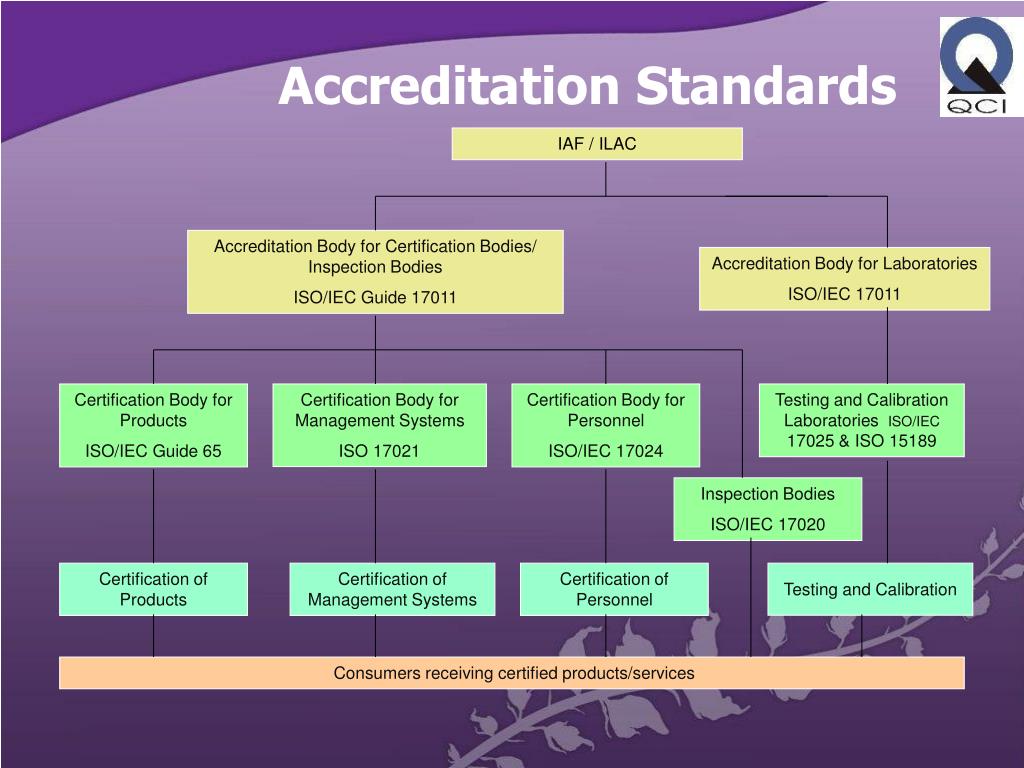 Accreditation Standards

QCI

IAF / ILAC

Accreditation Body for Certification Bodies/ Inspection Bodies

ISO/IEC Guide 17011

Accreditation Body for Laboratories

ISO/IEC 17011

Certification Body for Products

ISO/IEC Guide 65

Certification Body for Management Systems

ISO 17021

Certification Body for Personnel

ISO/IEC 17024

Testing and Calibration Laboratories ISO/IEC 17025 & ISO 15189

Inspection Bodies

ISO/IEC 17020

Certification of Products

Certification of Management Systems

Certification of Personnel

Testing and Calibration

Consumers receiving certified products/services